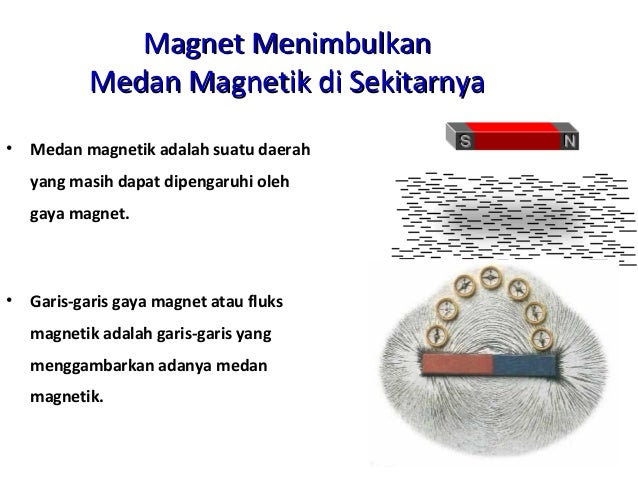 Magnet Menimbulkan
Medan Magnetik di Sekitarnya

• Medan magnetik adalah suatu daerah yang masih dapat dipengaruhi oleh gaya magnet.

• Garis-garis gaya magnet atau fluks magnetik adalah garis-garis yang menggambarkan adanya medan magnetik.

S N